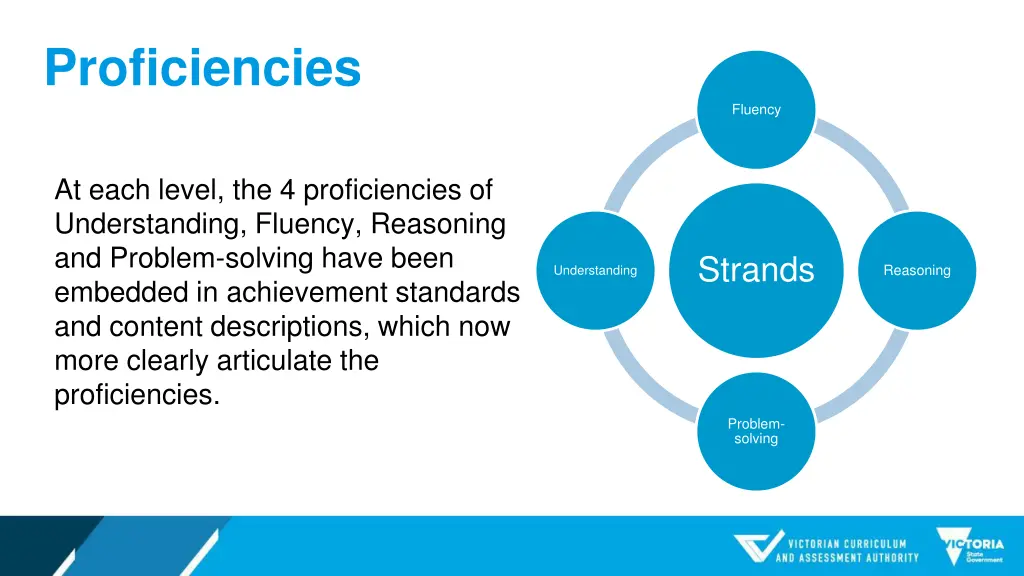 Proficiencies

At each level, the 4 proficiencies of Understanding, Fluency, Reasoning and Problem-solving have been embedded in achievement standards and content descriptions, which now more clearly articulate the proficiencies.

Fluency

Understanding

Strands

Reasoning

Problem-solving

VICTORIAN CURRICULUM AND ASSESSMENT AUTHORITY

VICTORIA State Government